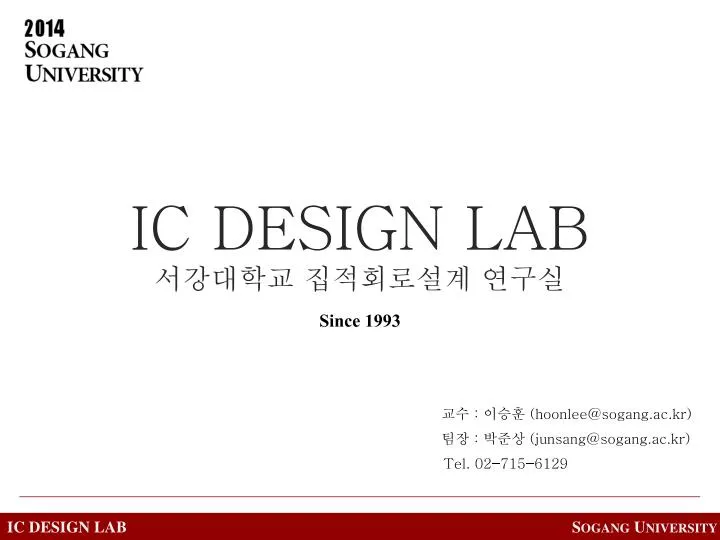 2014
SOGANG
UNIVERSITY

IC DESIGN LAB

서강대학교 집적회로설계 연구실

Since 1993

교수 : 이승훈 (hoonlee@sogang.ac.kr)

팀장 : 박준상 (junsang@sogang.ac.kr)

Tel. 02-715-6129

IC DESIGN LAB

SOGANG UNIVERSITY